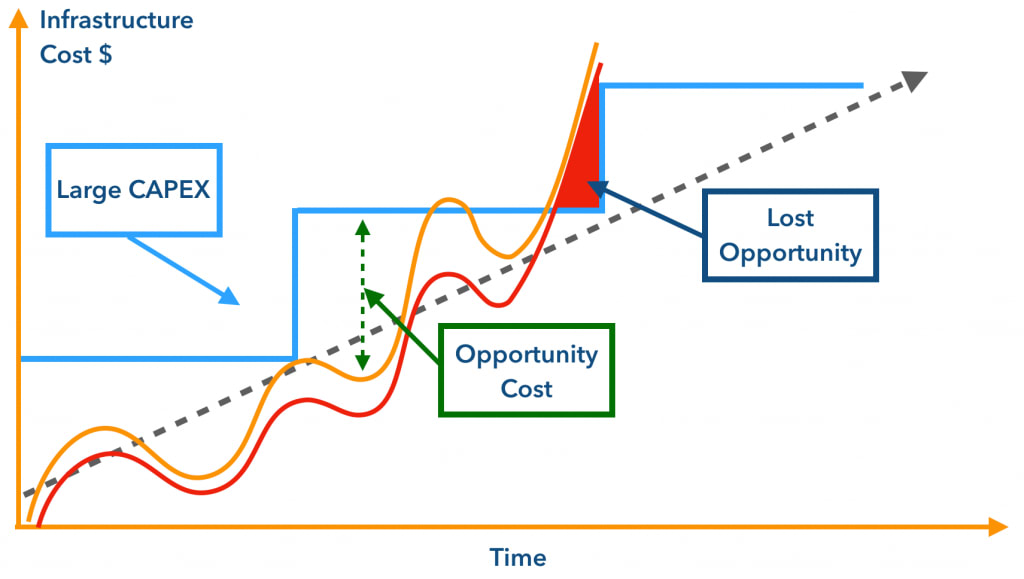 Infrastructure
Cost $

Large CAPEX

Lost
Opportunity

Opportunity
Cost

Time